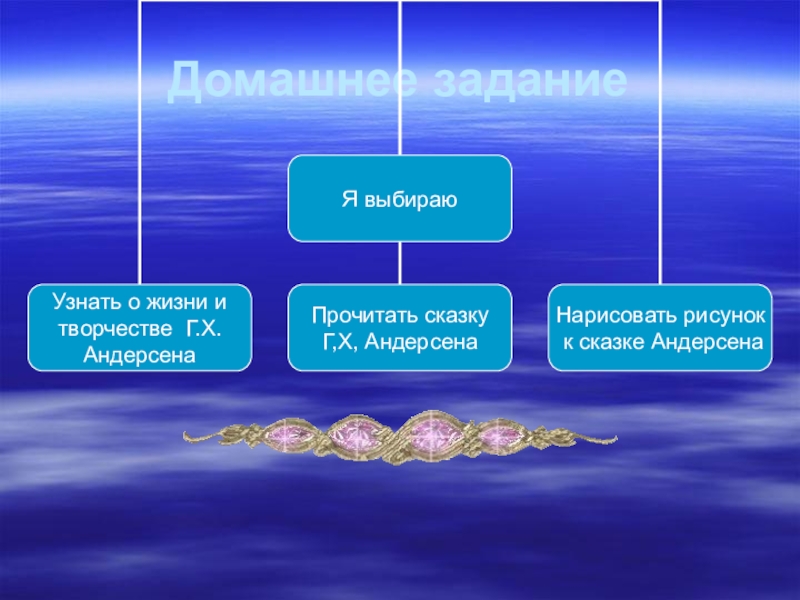 Домашнее задание

Я выбираю

Узнать о жизни и творчестве Г.Х. Андерсена

Прочитать сказку Г,Х, Андерсена

Нарисовать рисунок к сказке Андерсена